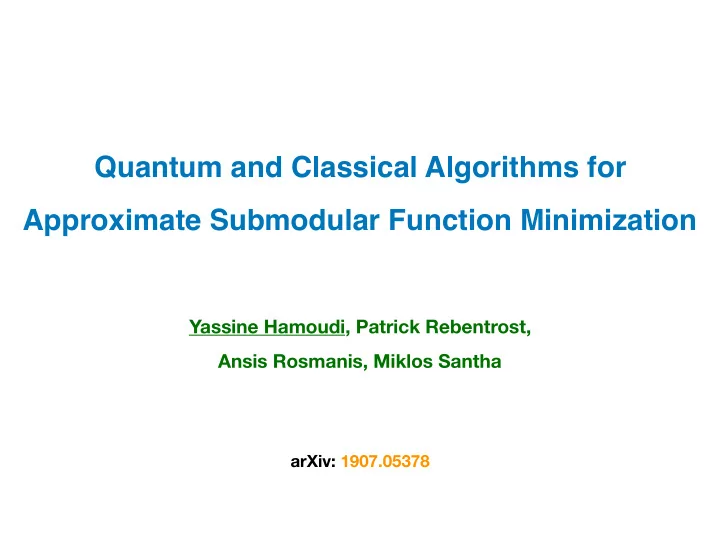 Quantum and Classical Algorithms for Approximate Submodular Function Minimization

Yassine Hamoudi, Patrick Rebentrost, Ansis Rosmanis, Miklos Santha

arXiv: 1907.05378